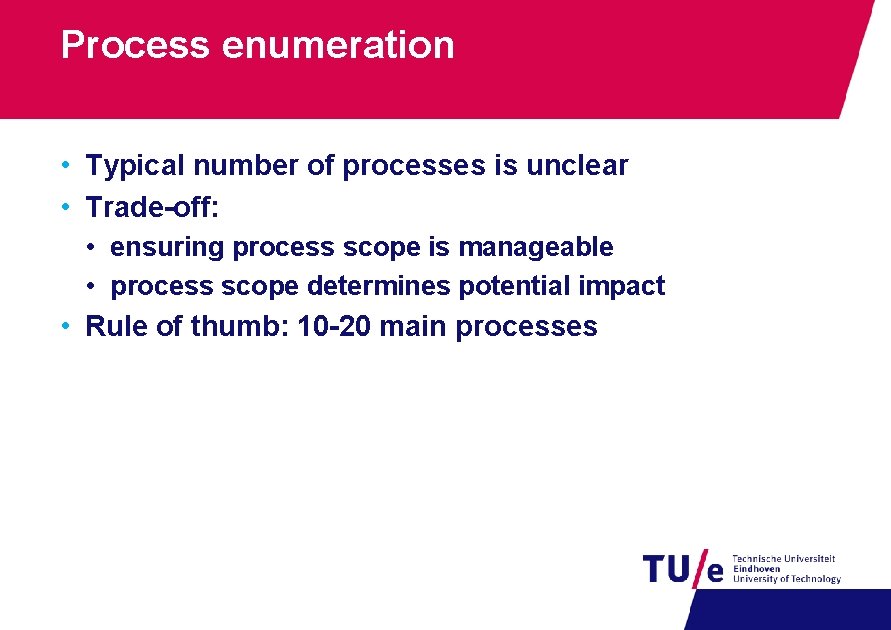 Process enumeration

• Typical number of processes is unclear
• Trade-off:
  • ensuring process scope is manageable
  • process scope determines potential impact
• Rule of thumb: 10-20 main processes

TU/e Technische Universiteit Eindhoven University of Technology